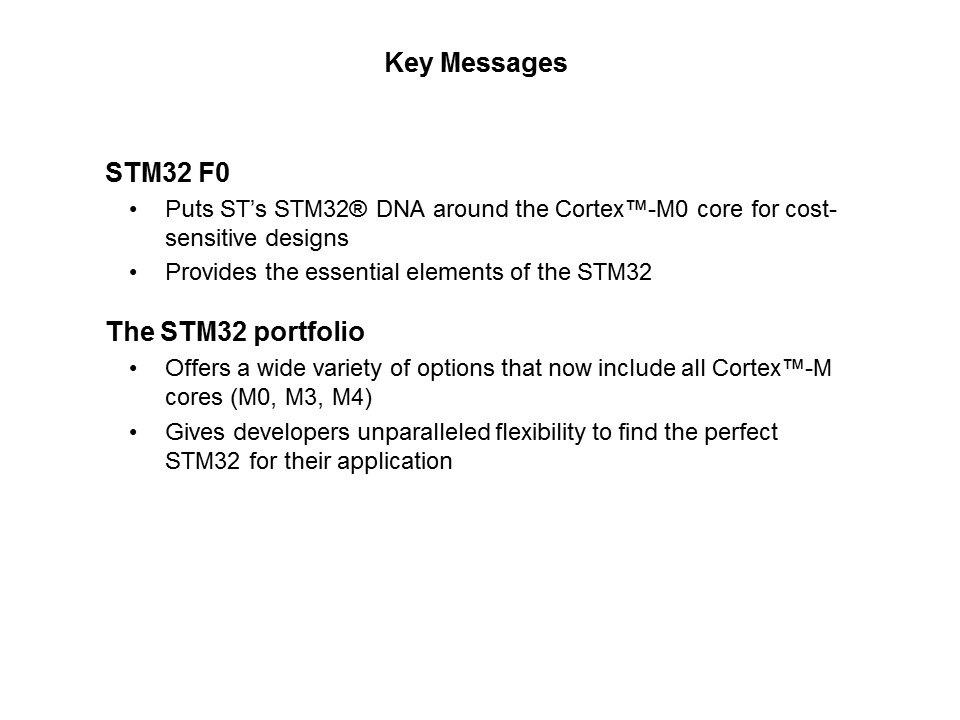 Key Messages

STM32 F0

• Puts ST's STM32® DNA around the Cortex™-M0 core for cost-sensitive designs
• Provides the essential elements of the STM32

The STM32 portfolio

• Offers a wide variety of options that now include all Cortex™-M cores (M0, M3, M4)
• Gives developers unparalleled flexibility to find the perfect STM32 for their application